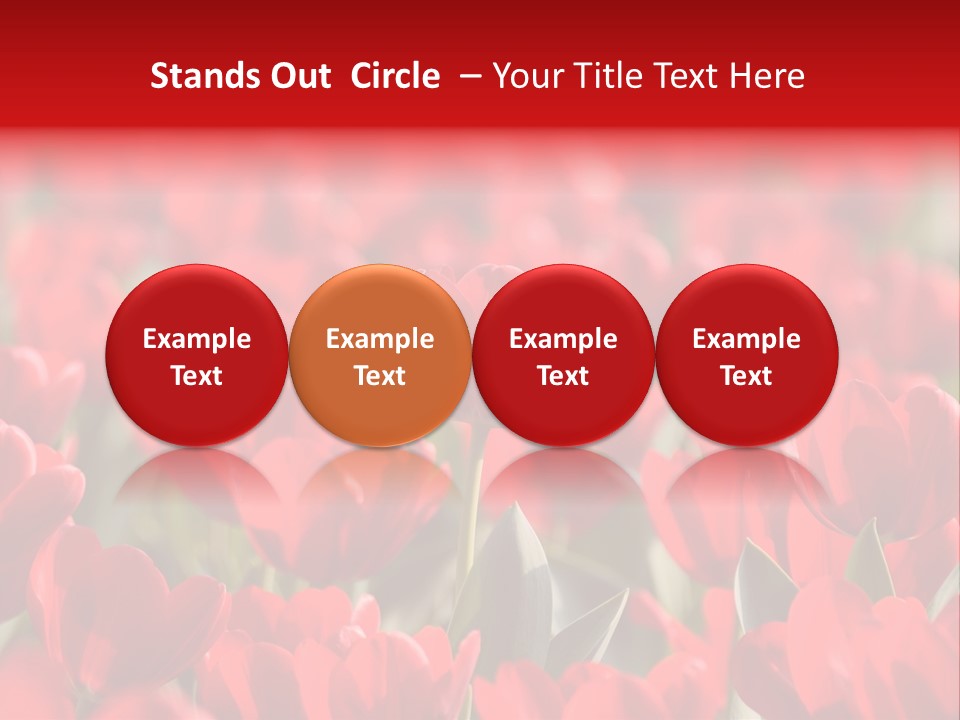 Stands Out Circle – Your Title Text Here

Example Text

Example Text

Example Text

Example Text